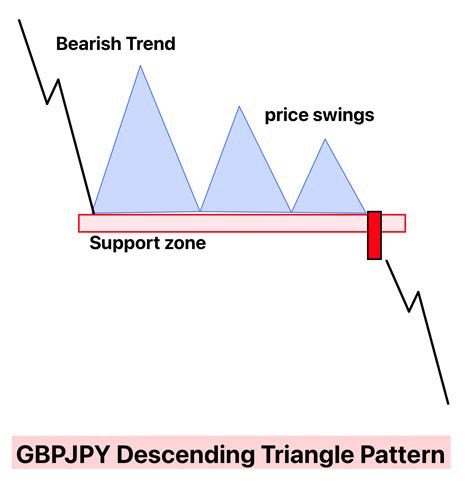 Bearish Trend

price swings

Support zone

GBPJPY Descending Triangle Pattern